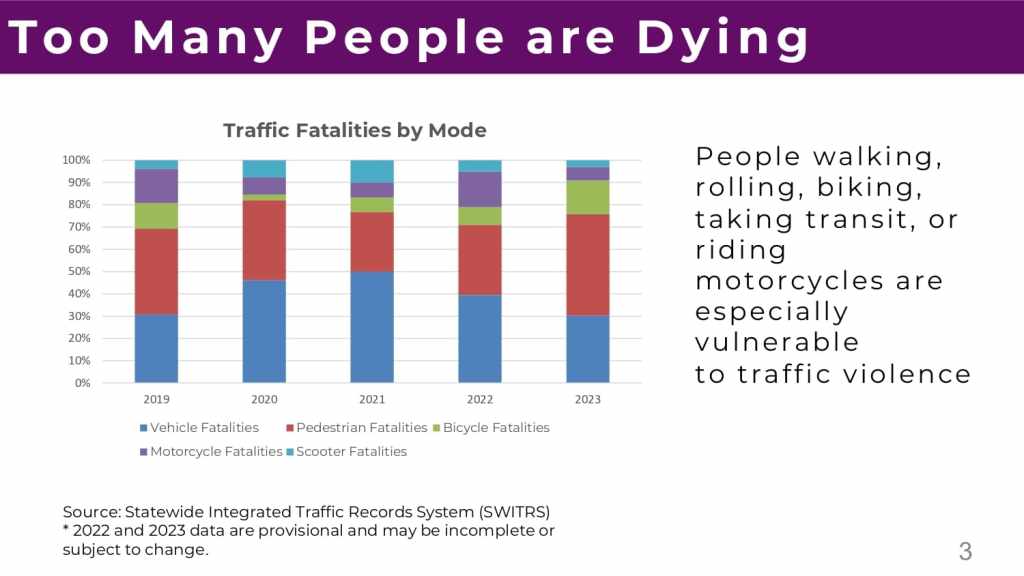 Too Many People are Dying

Traffic Fatalities by Mode

100%
90%
80%
70%
60%
50%
40%
30%
20%
10%
0%

2019 2020 2021 2022 2023

Vehicle Fatalities Pedestrian Fatalities Bicycle Fatalities Motorcycle Fatalities Scooter Fatalities

People walking, rolling, biking, taking transit, or riding motorcycles are especially vulnerable to traffic violence

Source: Statewide Integrated Traffic Records System (SWITRS)
* 2022 and 2023 data are provisional and may be incomplete or subject to change.

3